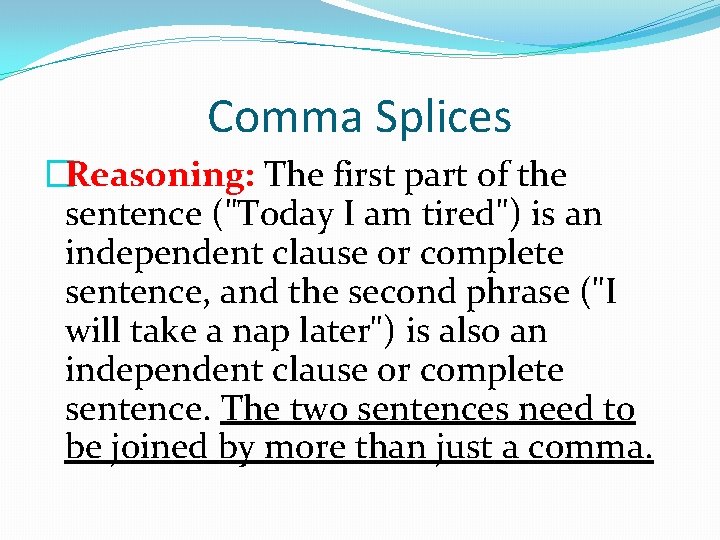 Comma Splices

Reasoning: The first part of the sentence ("Today I am tired") is an independent clause or complete sentence, and the second phrase ("I will take a nap later") is also an independent clause or complete sentence. The two sentences need to be joined by more than just a comma.